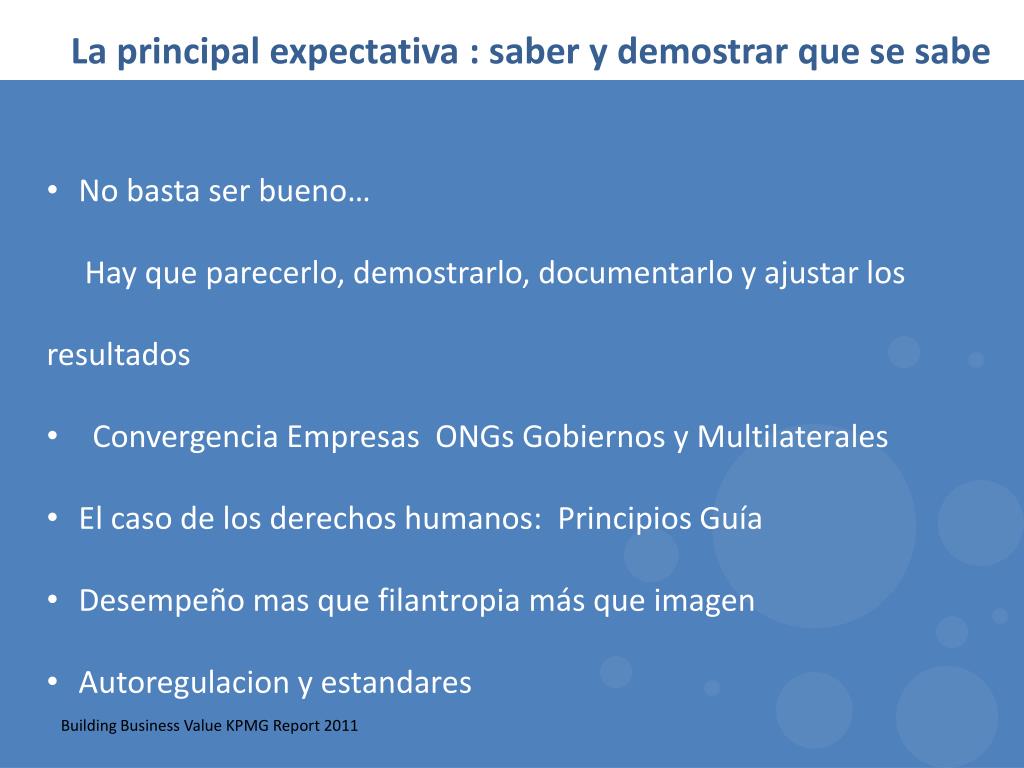 La principal expectativa : saber y demostrar que se sabe

• No basta ser bueno…

Hay que parecerlo, demostrarlo, documentarlo y ajustar los resultados

• Convergencia Empresas ONGs Gobiernos y Multilaterales

• El caso de los derechos humanos: Principios Guía

• Desempeño mas que filantropia más que imagen

• Autoregulacion y estandares

Building Business Value KPMG Report 2011